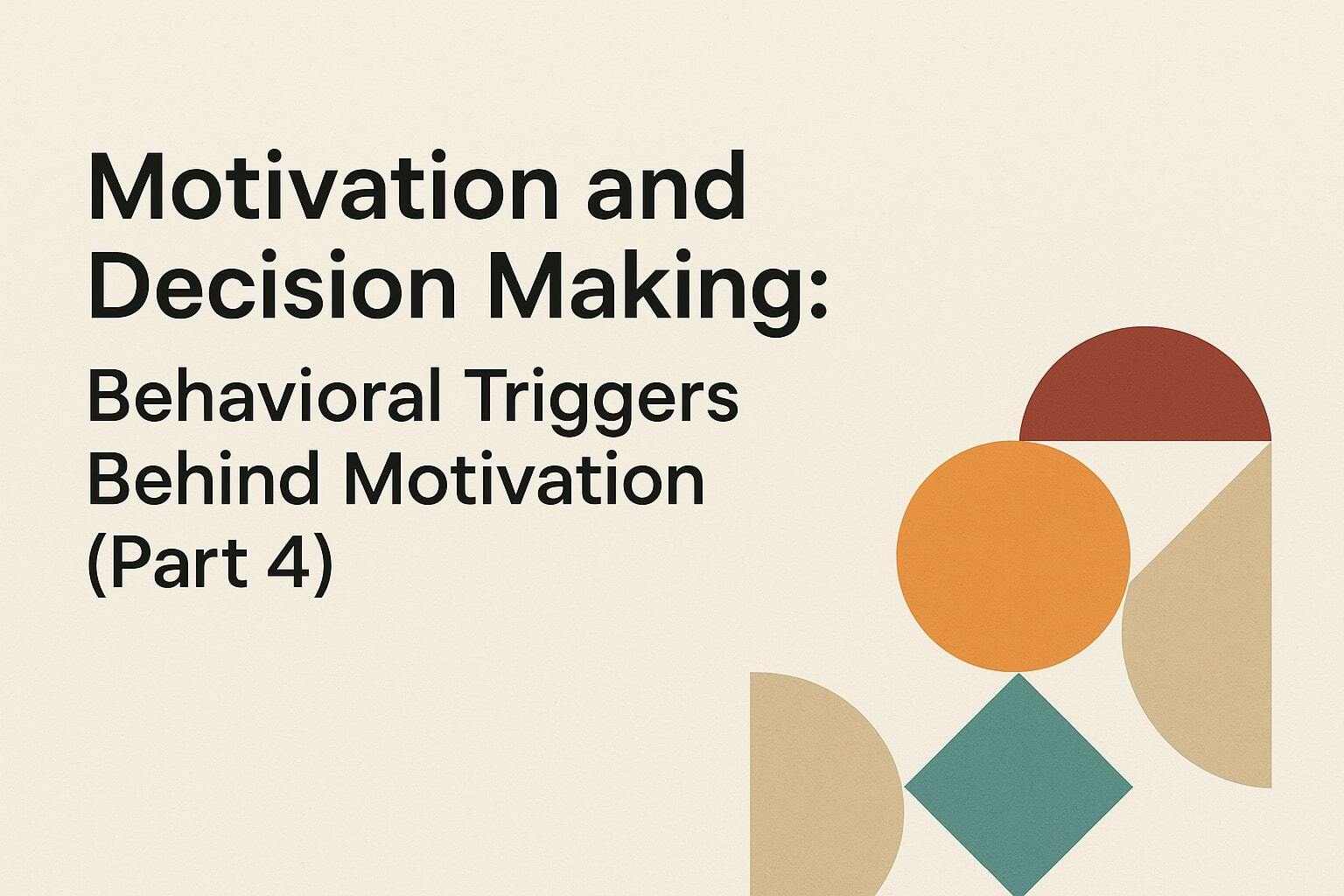 Motivation and Decision Making:

Behavioral Triggers Behind Motivation (Part 4)